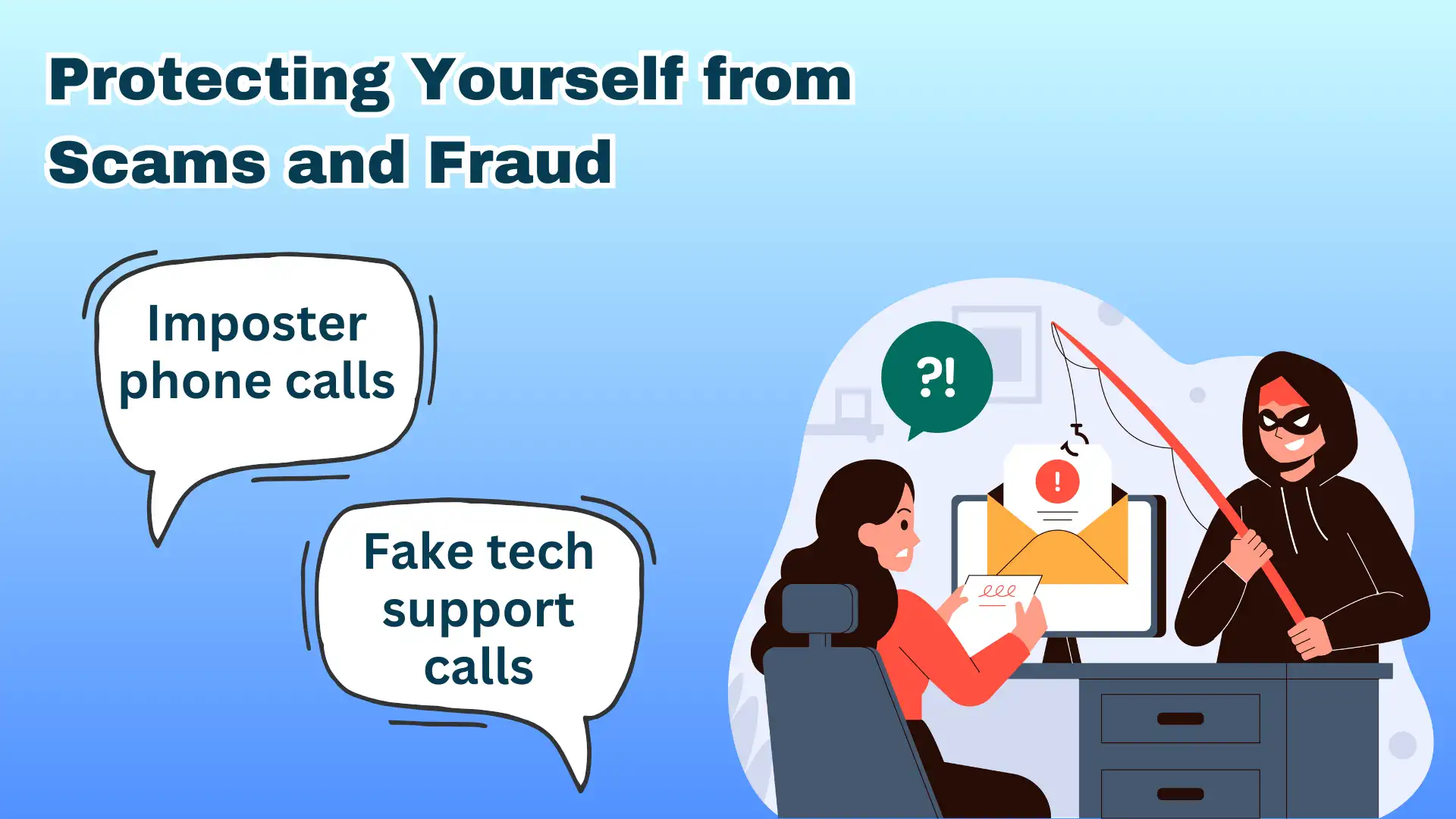 Protecting Yourself from Scams and Fraud

Imposter phone calls

Fake tech support calls

?!

!